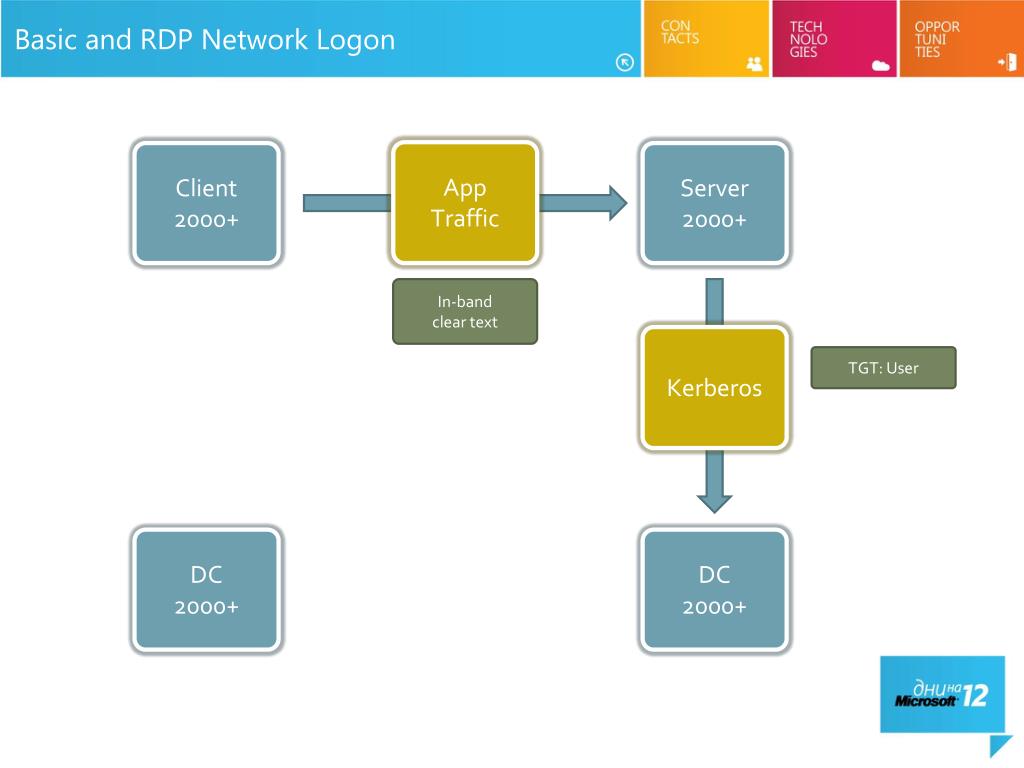 Basic and RDP Network Logon

CON
TACTS

TECH
NOLO
GIES

OPPOR
TUNI
TIES

Client
2000+

App
Traffic

Server
2000+

In-band
clear text

Kerberos

TGT: User

DC
2000+

DC
2000+

дни на Microsoft 12